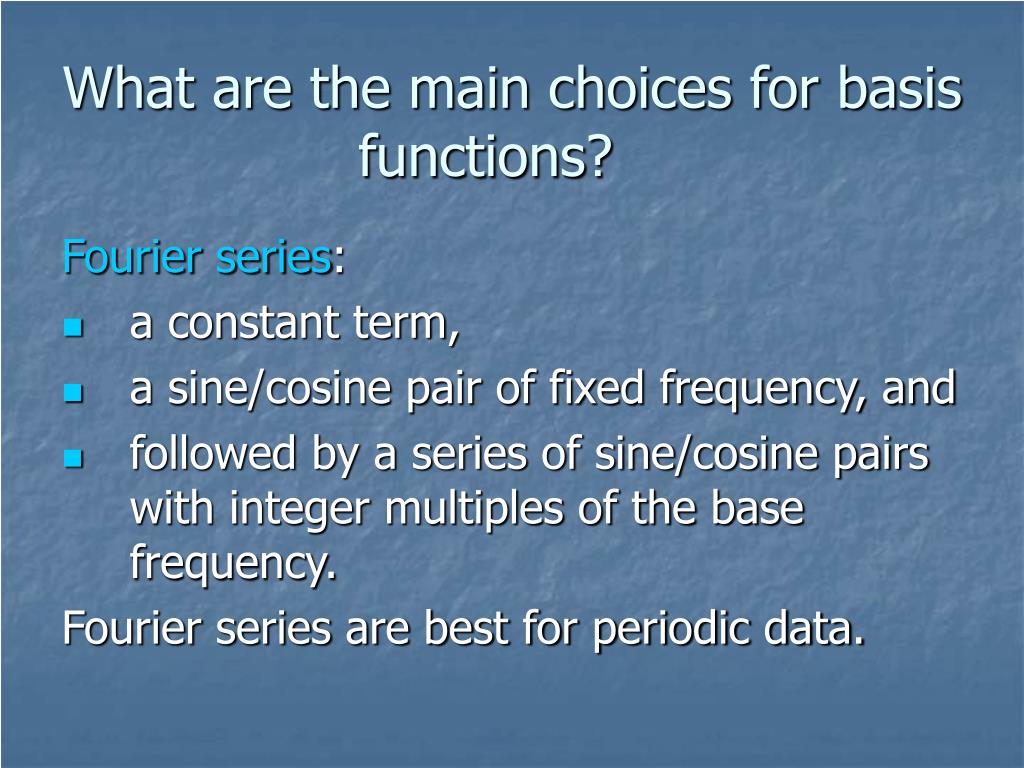 What are the main choices for basis functions?

Fourier series:

- a constant term,
- a sine/cosine pair of fixed frequency, and
- followed by a series of sine/cosine pairs with integer multiples of the base frequency.

Fourier series are best for periodic data.